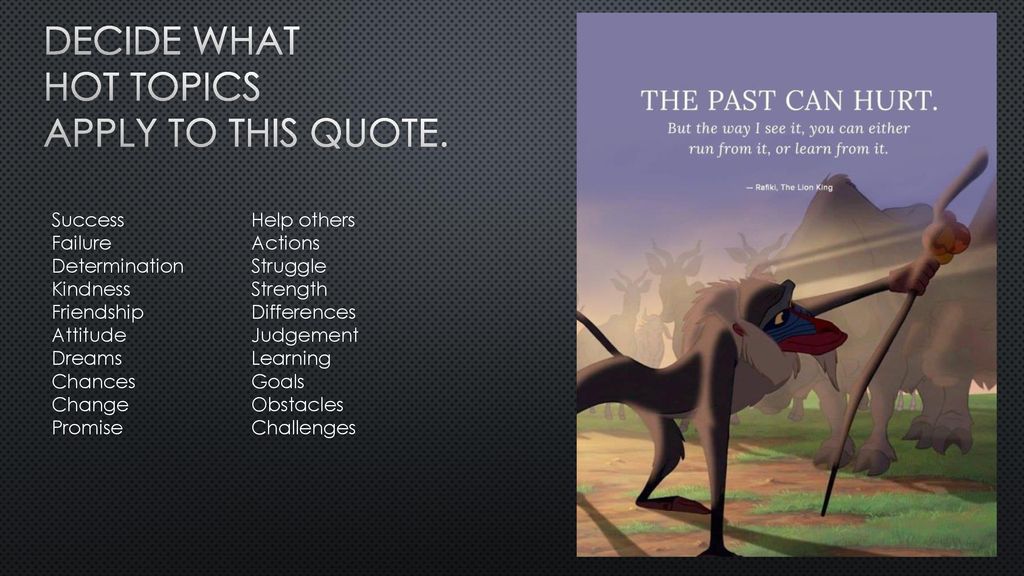 DECIDE WHAT HOT TOPICS APPLY TO THIS QUOTE.

Success
Failure
Determination
Kindness
Friendship
Attitude
Dreams
Chances
Change
Promise

Help others
Actions
Struggle
Strength
Differences
Judgement
Learning
Goals
Obstacles
Challenges

THE PAST CAN HURT.
But the way I see it, you can either run from it, or learn from it.

— Rafiki, The Lion King